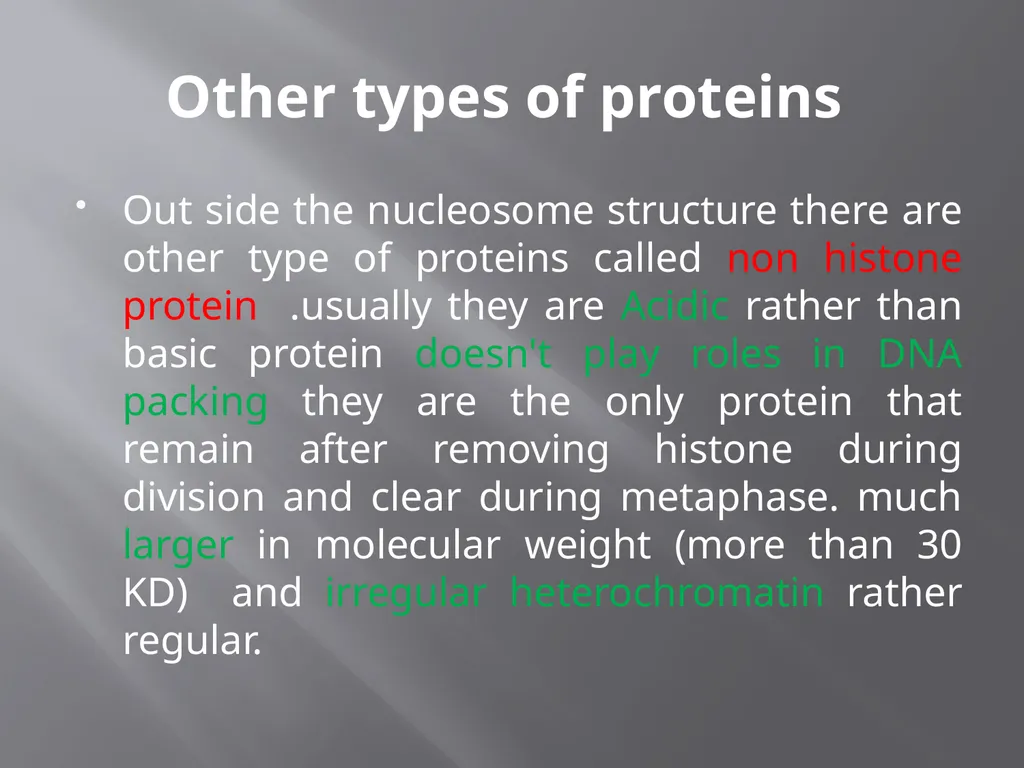 Other types of proteins

• Out side the nucleosome structure there are other type of proteins called non histone protein .usually they are Acidic rather than basic protein doesn't play roles in DNA packing they are the only protein that remain after removing histone during division and clear during metaphase. much larger in molecular weight (more than 30 KD) and irregular heterochromatin rather regular.